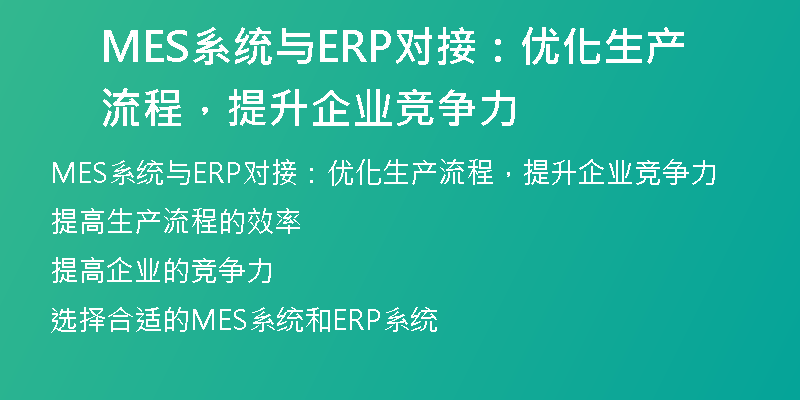 MES系统与ERP对接：优化生产流程，提升企业竞争力

MES系统与ERP对接：优化生产流程，提升企业竞争力

提高生产流程的效率

提高企业的竞争力

选择合适的MES系统和ERP系统